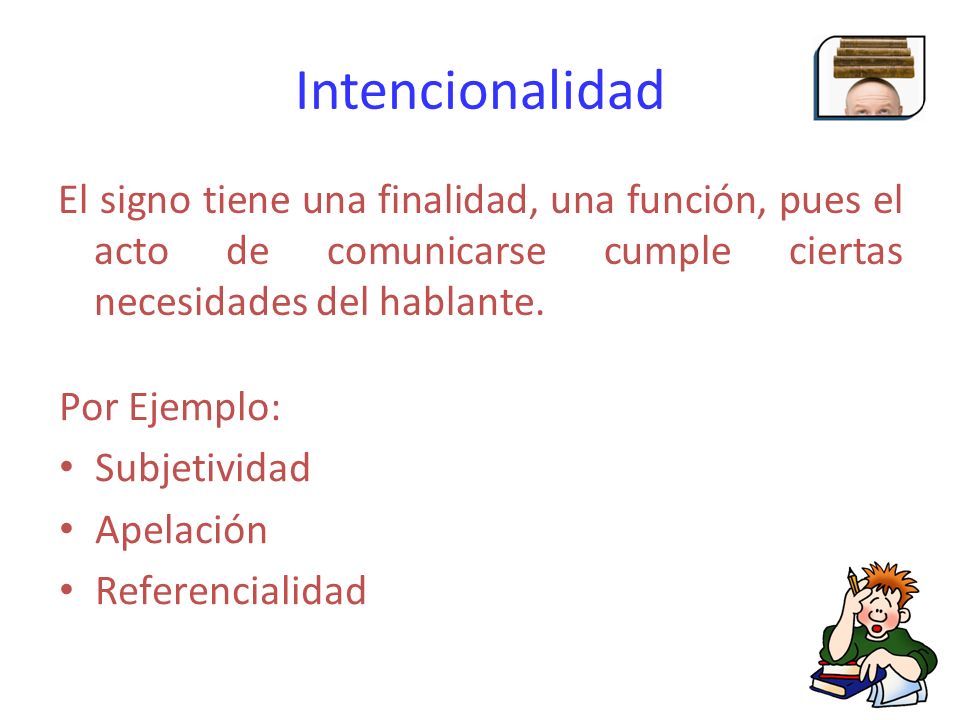 Intencionalidad

El signo tiene una finalidad, una función, pues el acto de comunicarse cumple ciertas necesidades del hablante.

Por Ejemplo:
• Subjetividad
• Apelación
• Referencialidad